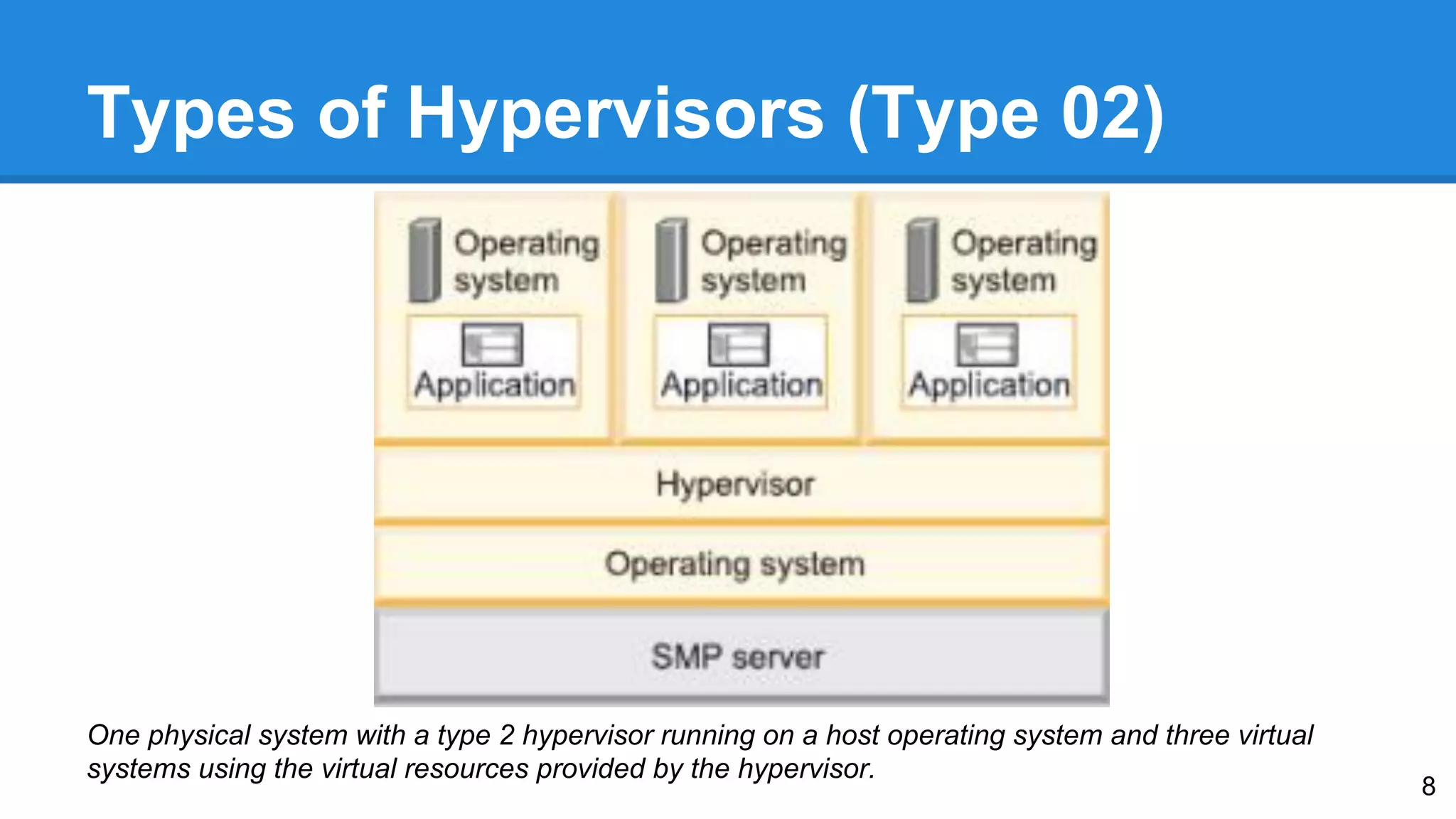 Types of Hypervisors (Type 02)

Operating system

Application

Operating system

Application

Operating system

Application

Hypervisor

Operating system

SMP server

One physical system with a type 2 hypervisor running on a host operating system and three virtual systems using the virtual resources provided by the hypervisor.

8